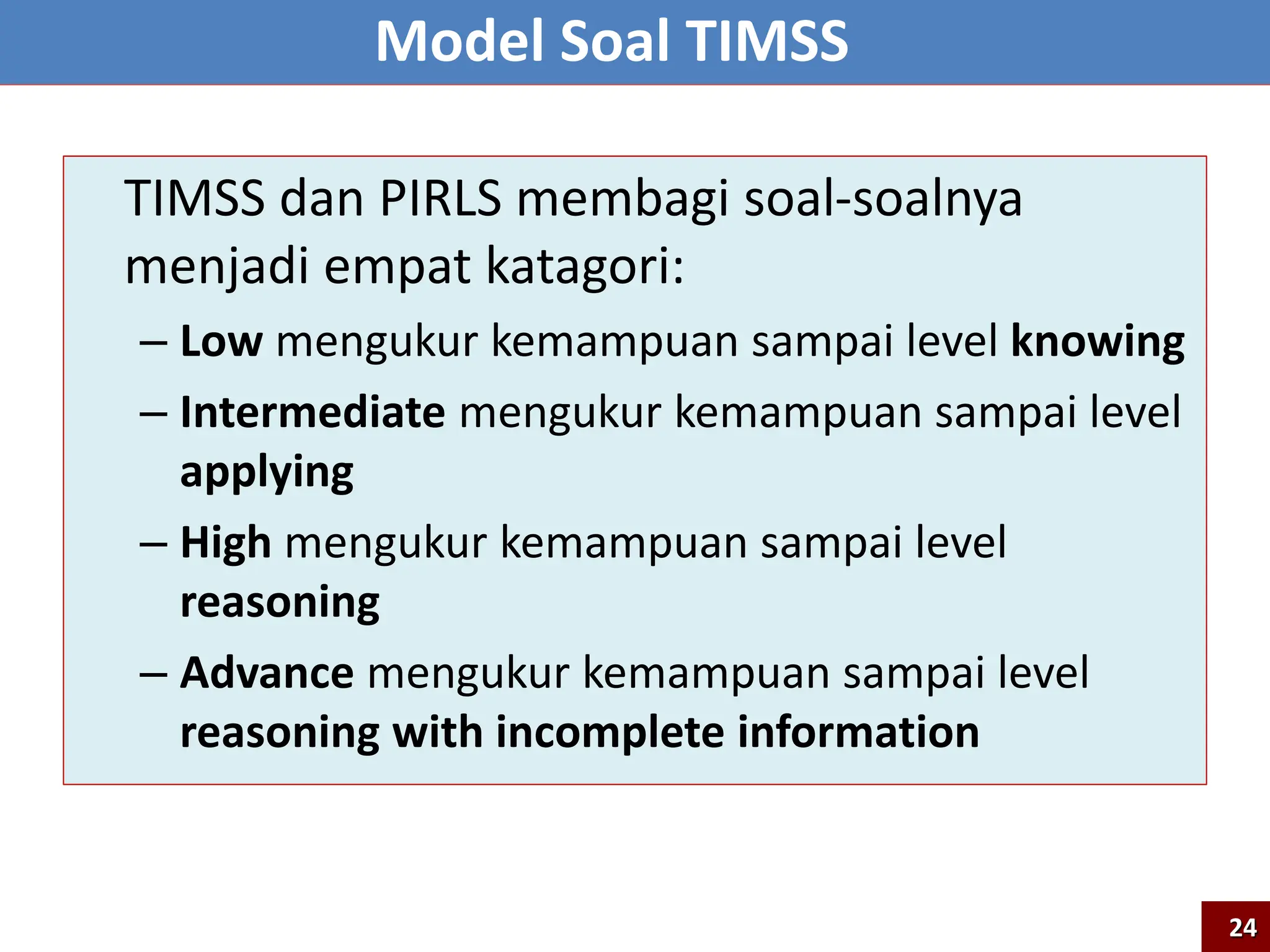 Model Soal TIMSS

TIMSS dan PIRLS membagi soal-soalnya menjadi empat katagori:

– Low mengukur kemampuan sampai level knowing
– Intermediate mengukur kemampuan sampai level applying
– High mengukur kemampuan sampai level reasoning
– Advance mengukur kemampuan sampai level reasoning with incomplete information

24